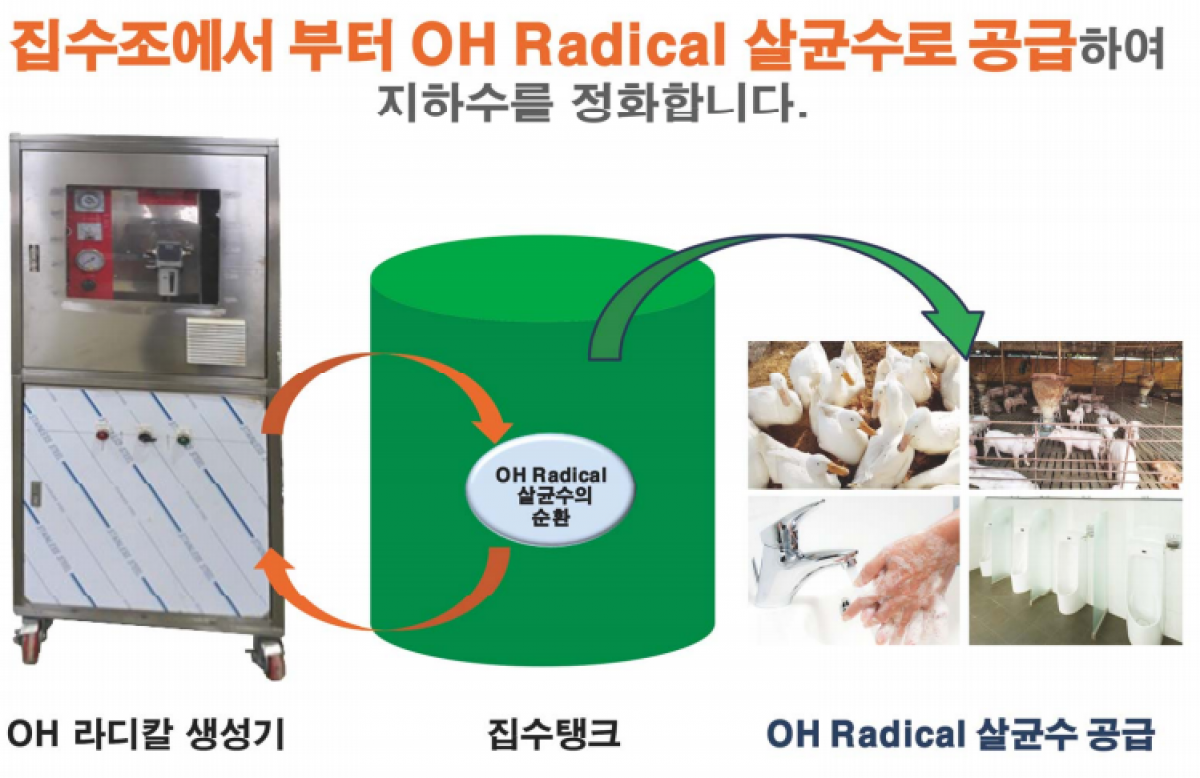 집수조에서 부터 OH Radical 살균수로 공급하여 지하수를 정화합니다.

OH Radical 살균수의 순환

OH 라디칼 생성기

집수탱크

OH Radical 살균수 공급